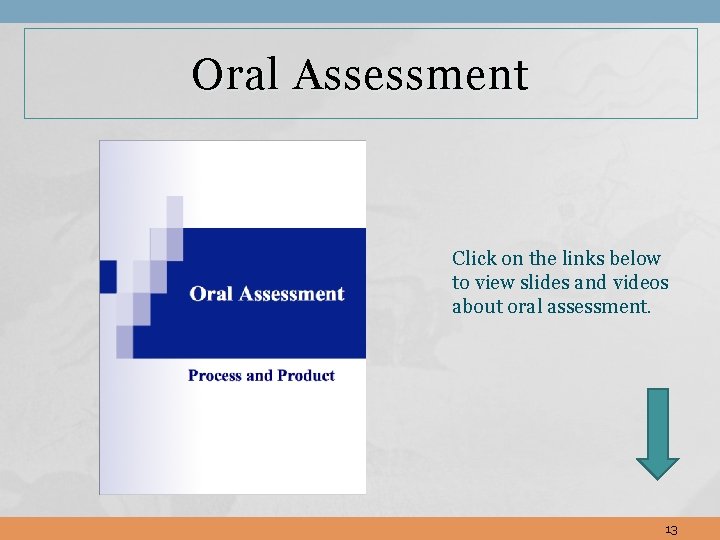 Oral Assessment

Oral Assessment

Process and Product

Click on the links below to view slides and videos about oral assessment.

13